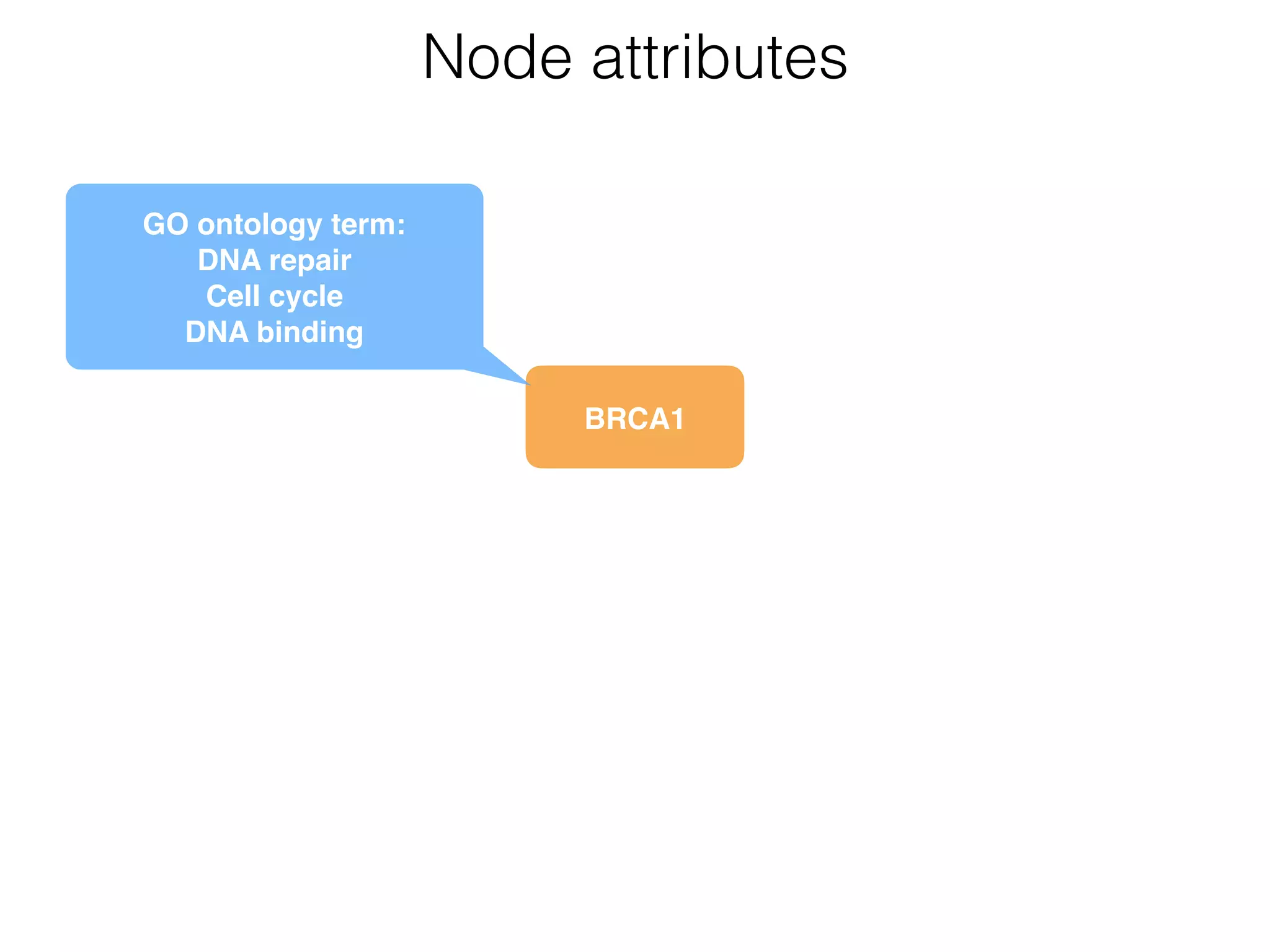 Node attributes

GO ontology term:
DNA repair
Cell cycle
DNA binding

BRCA1